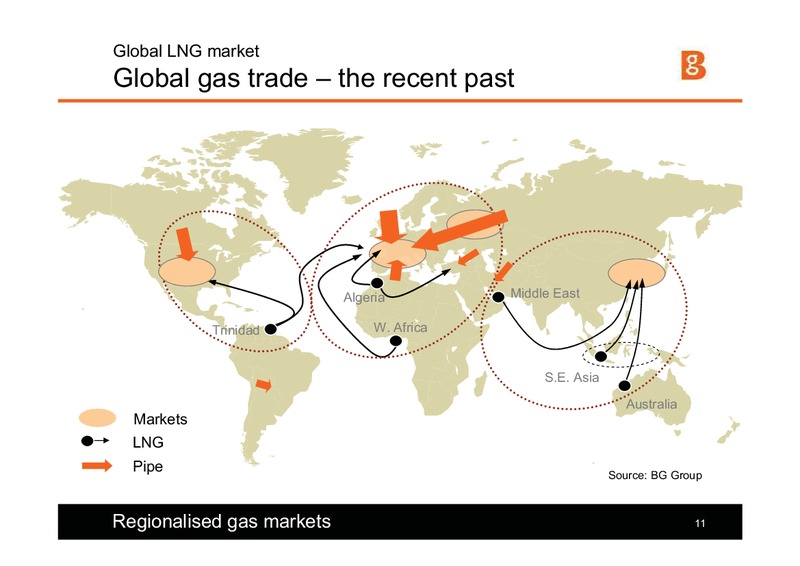 Global LNG market
Global gas trade – the recent past

g

Algeria
Middle East
Trinidad
W. Africa
S.E. Asia
Australia

Markets
LNG
Pipe

Source: BG Group

Regionalised gas markets
11